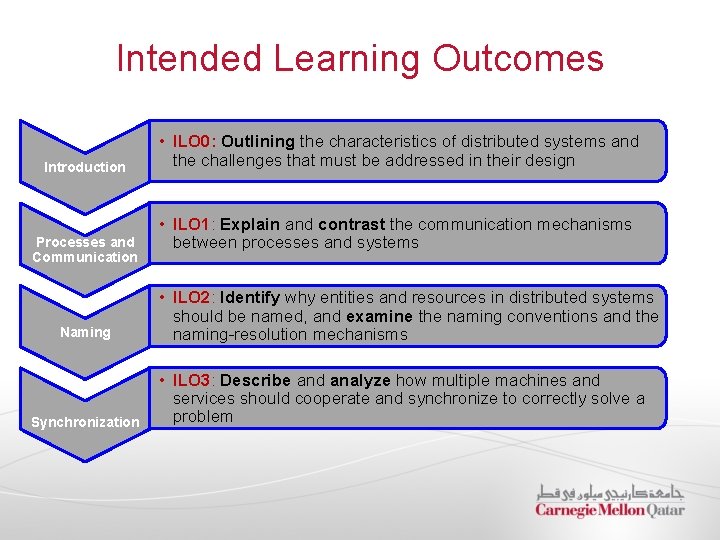 Intended Learning Outcomes

Introduction

• ILO0: Outlining the characteristics of distributed systems and the challenges that must be addressed in their design

Processes and Communication

• ILO1: Explain and contrast the communication mechanisms between processes and systems

Naming

• ILO2: Identify why entities and resources in distributed systems should be named, and examine the naming conventions and the naming-resolution mechanisms

Synchronization

• ILO3: Describe and analyze how multiple machines and services should cooperate and synchronize to correctly solve a problem

جامعة كارنيجي ميلون في قطر
Carnegie Mellon Qatar